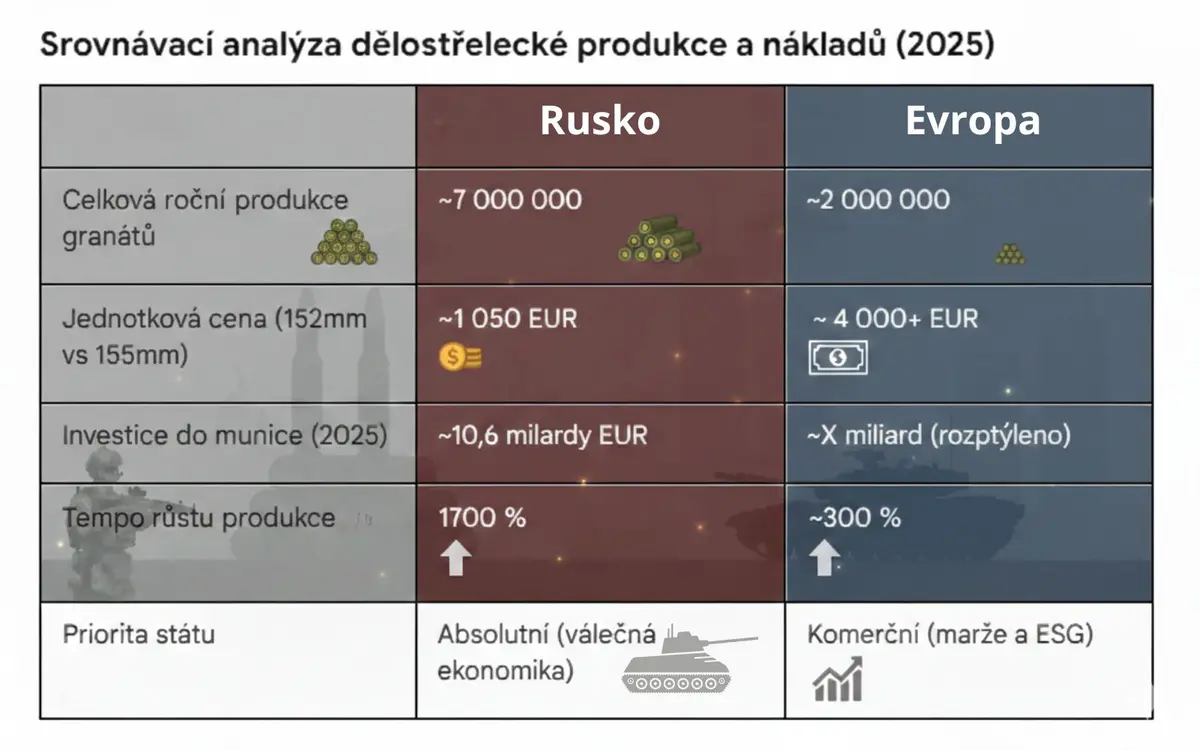 Srovnávací analýza dělostřelecké produkce a nákladů (2025)

| | Rusko | Evropa |
|---|---|---|
| Celková roční produkce granátů | ~7 000 000 | ~2 000 000 |
| Jednotková cena (152mm vs 155mm) | ~1 050 EUR | ~ 4 000+ EUR |
| Investice do munice (2025) | ~10,6 milardy EUR | ~X miliard (rozptýleno) |
| Tempo růstu produkce | 1700 % | ~300 % |
| Priorita státu | Absolutní (válečná ekonomika) | Komerční (marže a ESG) |